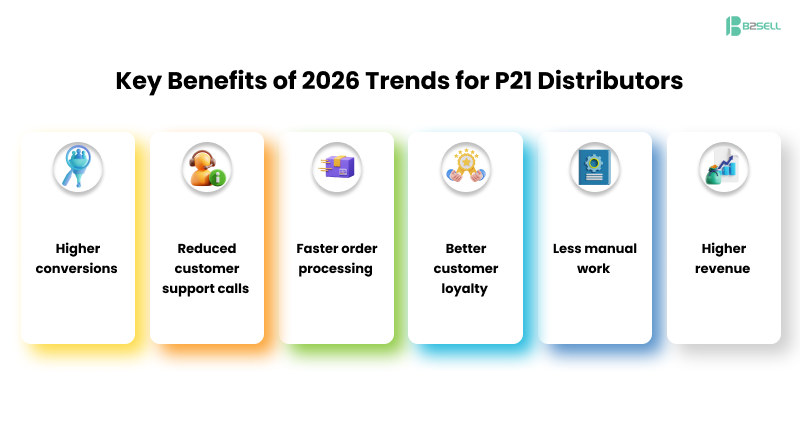 B2SELL

Key Benefits of 2026 Trends for P21 Distributors

Higher conversions

Reduced customer support calls

Faster order processing

Better customer loyalty

Less manual work

Higher revenue